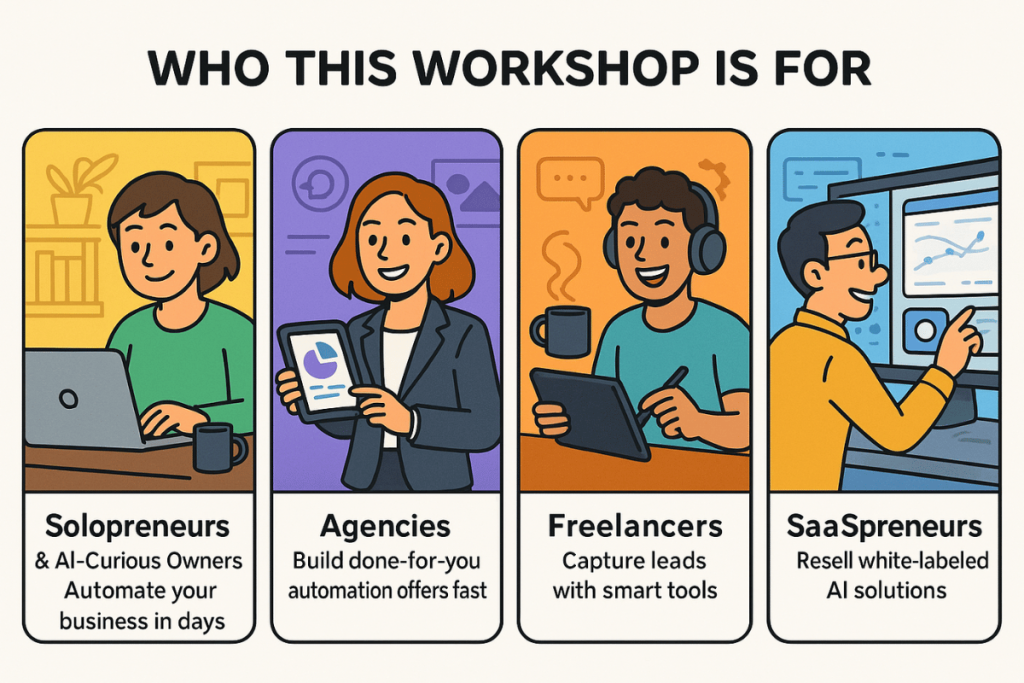 WHO THIS WORKSHOP IS FOR

Solopreneurs
& AI-Curious Owners
Automate your business in days

Agencies
Build done-for-you automation offers fast

Freelancers
Capture leads with smart tools

SaaSpreneurs
Resell white-labeled AI solutions